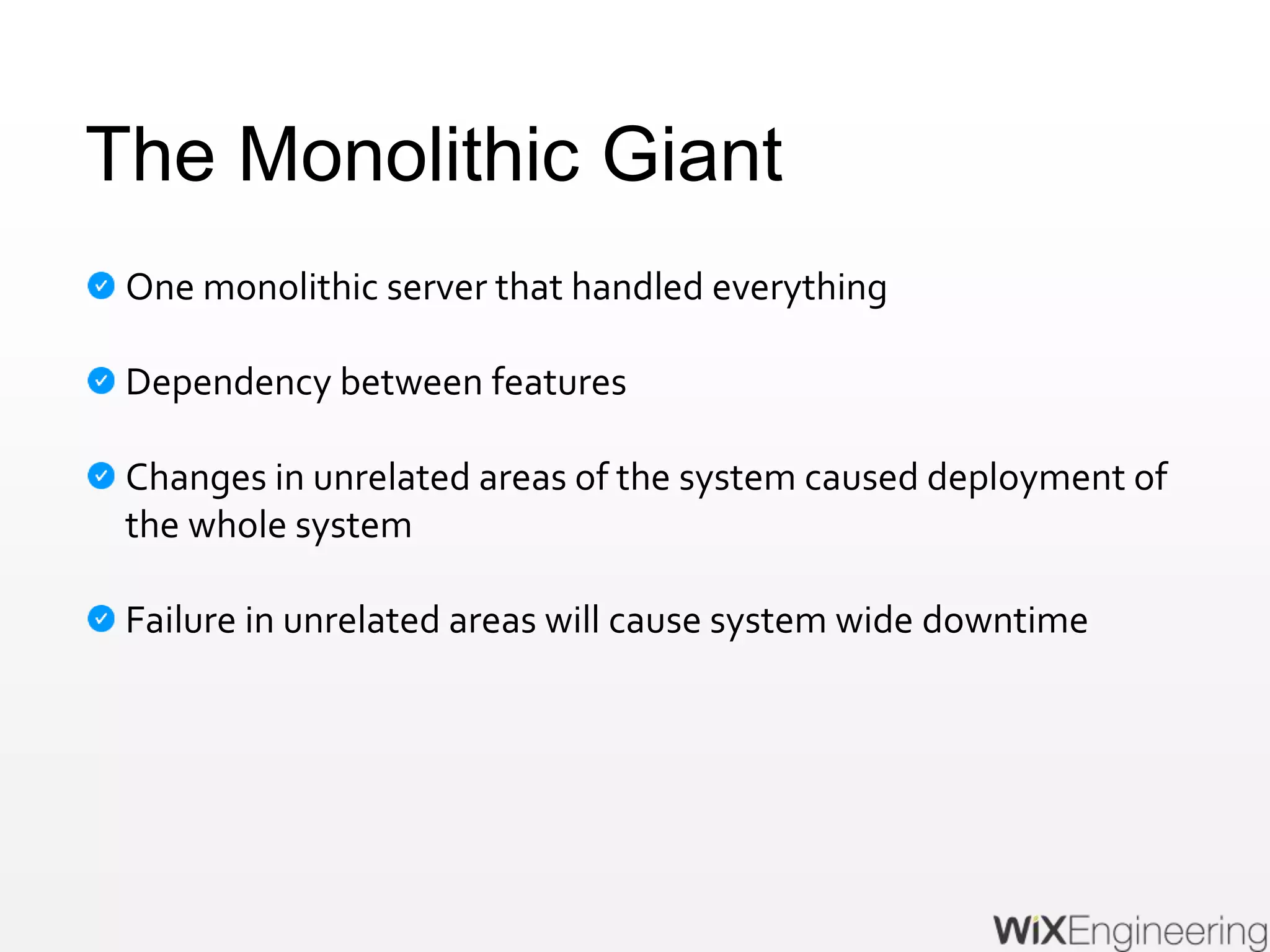 The Monolithic Giant

One monolithic server that handled everything

Dependency between features

Changes in unrelated areas of the system caused deployment of the whole system

Failure in unrelated areas will cause system wide downtime

WiXEngineering